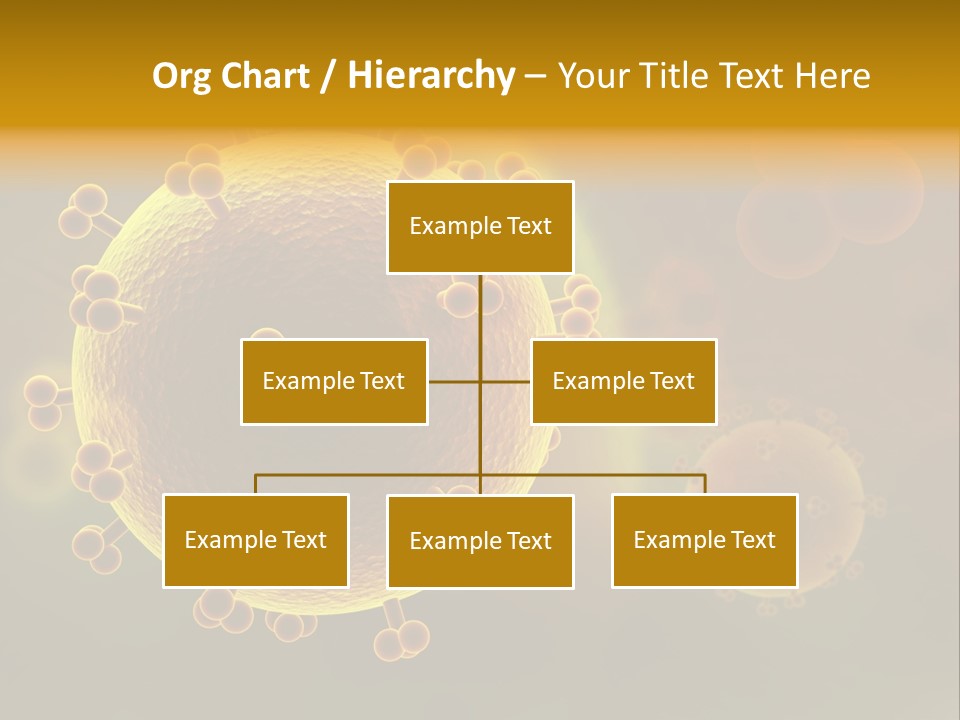 Org Chart / Hierarchy – Your Title Text Here

Example Text

Example Text

Example Text

Example Text

Example Text

Example Text